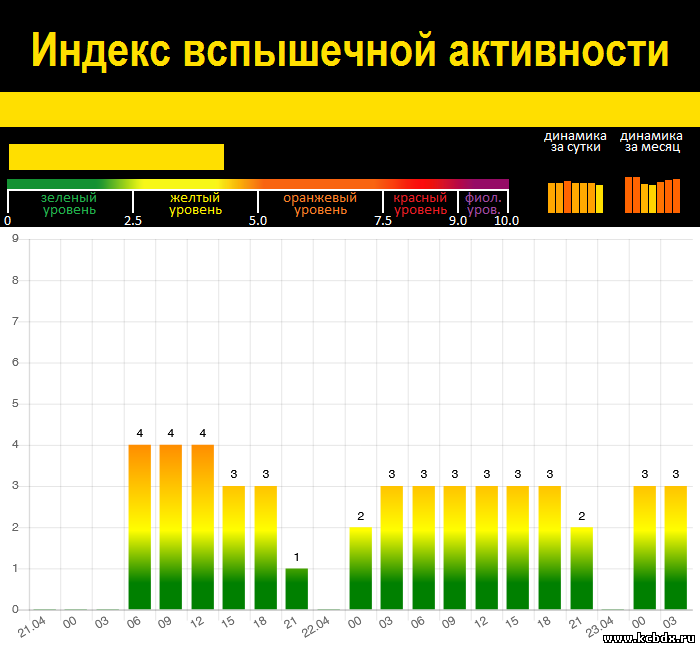 Индекс вспышечной активности

динамика за сутки

динамика за месяц

зеленый уровень

желтый уровень

оранжевый уровень

красный уровень

фиол. уров.

0 2.5 5.0 7.5 9.0 10.0

9
8
7
6
5
4
3
2
1
0

4 4 4 3 3 1 2 3 3 3 3 3 3 2 3 3

21.04 00 03 06 09 12 15 18 21 22.04 00 03 06 09 12 15 18 21 23.04 00 03

www.kcbdx.ru